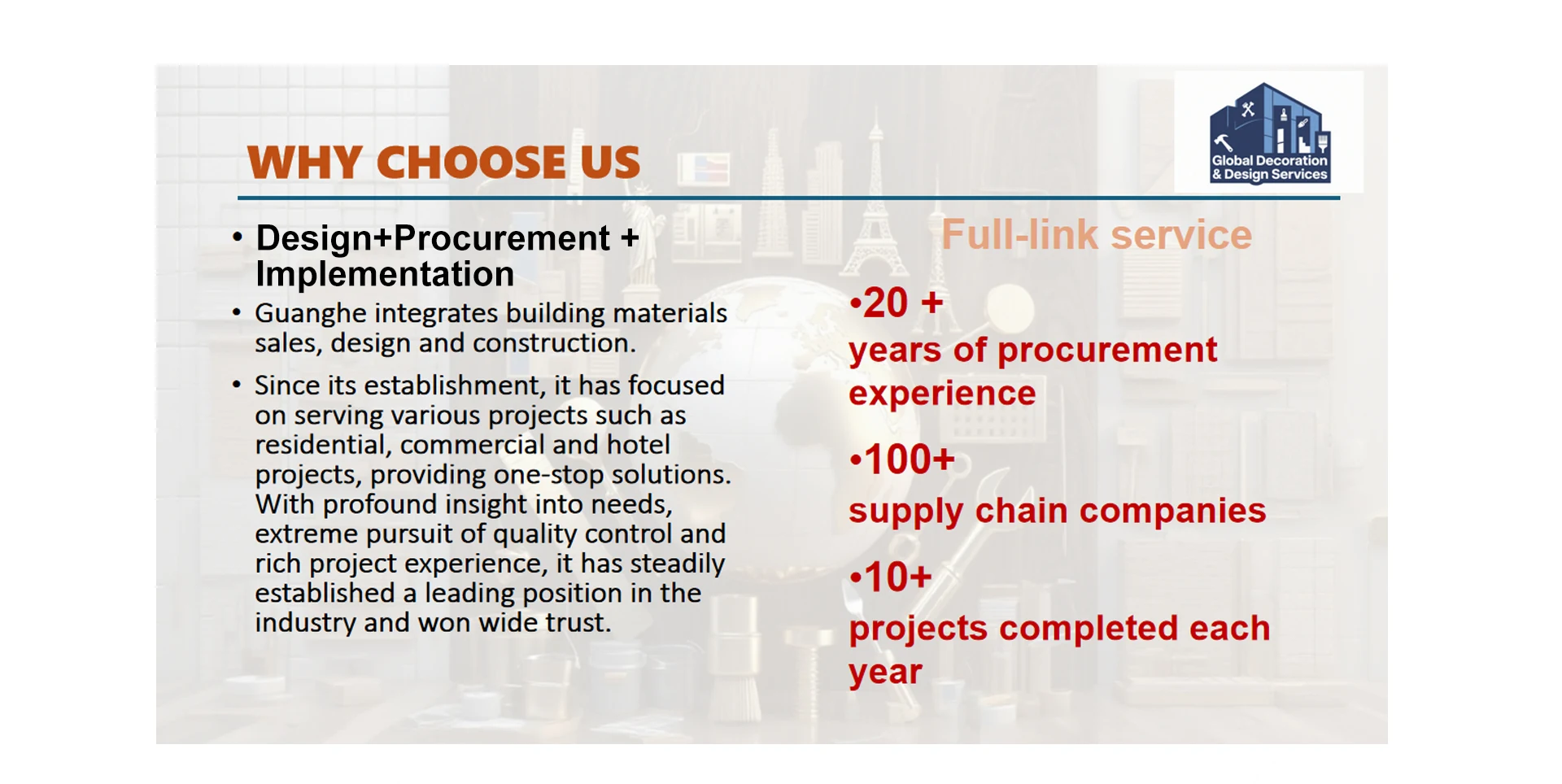 WHY CHOOSE US

Global Decoration & Design Services

• Design+Procurement + Implementation

• Guanghe integrates building materials sales, design and construction.

• Since its establishment, it has focused on serving various projects such as residential, commercial and hotel projects, providing one-stop solutions. With profound insight into needs, extreme pursuit of quality control and rich project experience, it has steadily established a leading position in the industry and won wide trust.

Full-link service

•20 +
years of procurement experience

•100+
supply chain companies

•10+
projects completed each year